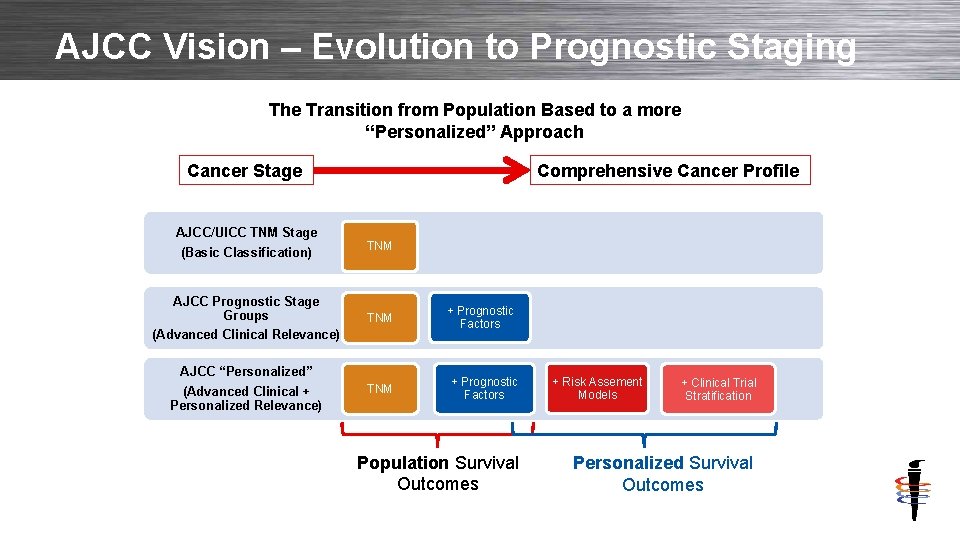 AJCC Vision – Evolution to Prognostic Staging

The Transition from Population Based to a more "Personalized" Approach

Cancer Stage

Comprehensive Cancer Profile

AJCC/UICC TNM Stage
(Basic Classification)

TNM

AJCC Prognostic Stage Groups
(Advanced Clinical Relevance)

TNM

+ Prognostic Factors

AJCC "Personalized"
(Advanced Clinical + Personalized Relevance)

TNM

+ Prognostic Factors

+ Risk Assement Models

+ Clinical Trial Stratification

Population Survival Outcomes

Personalized Survival Outcomes